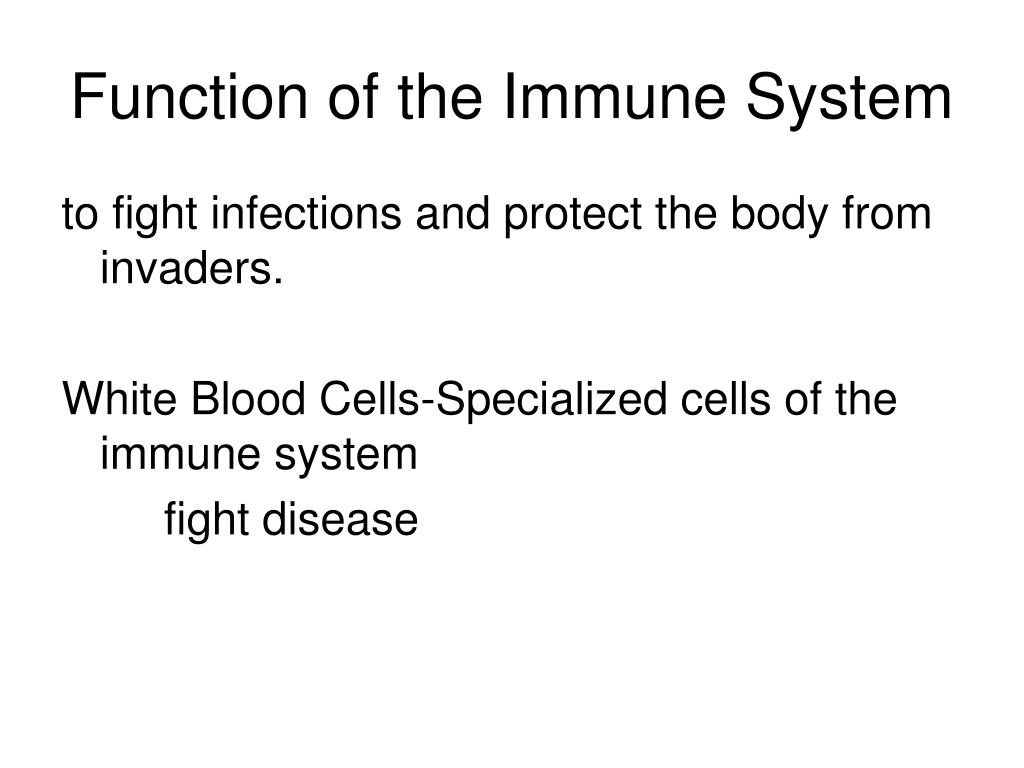 Function of the Immune System

to fight infections and protect the body from invaders.

White Blood Cells-Specialized cells of the immune system

fight disease